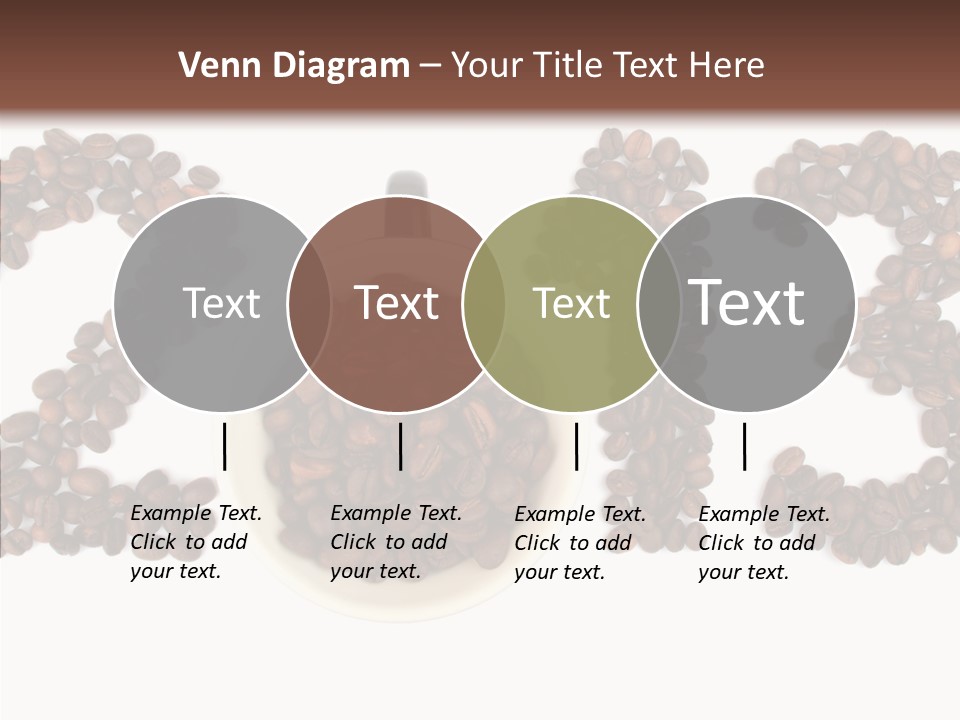 Venn Diagram – Your Title Text Here

Text

Text

Text

Text

Example Text. Click to add your text.

Example Text. Click to add your text.

Example Text. Click to add your text.

Example Text. Click to add your text.